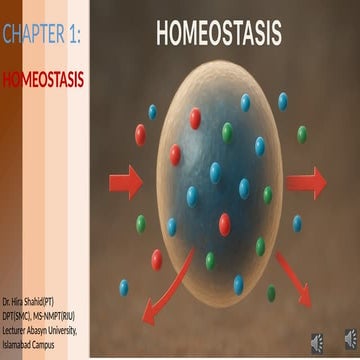 CHAPTER 1:

HOMEOSTASIS

HOMEOSTASIS

Dr. Hira Shahid(PT)
DPT(SMC), MS-NMPT(RIU)
Lecturer Abasyn University, Islamabad Campus